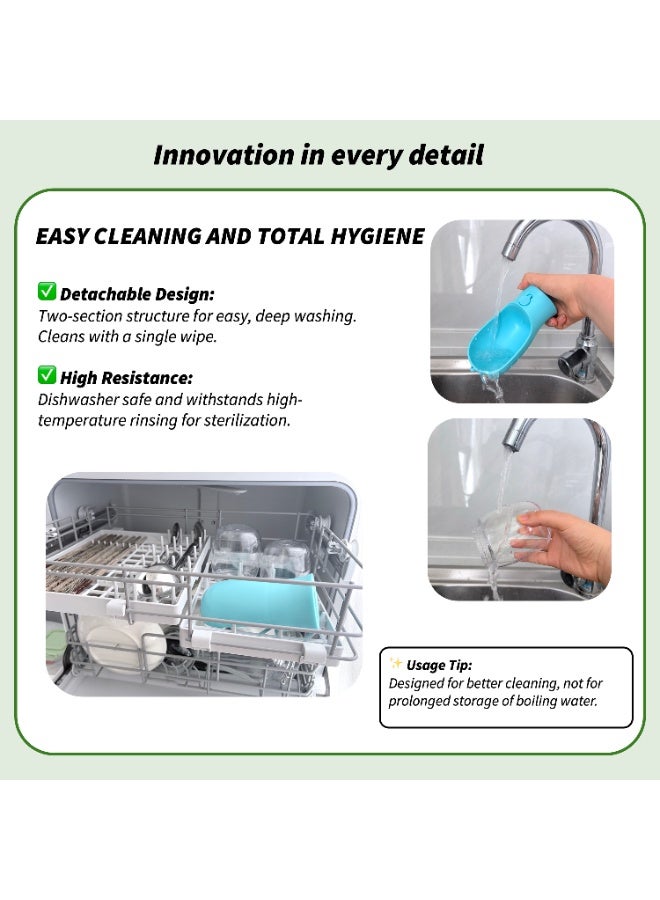 Innovation in every detail

EASY CLEANING AND TOTAL HYGIENE

✅ Detachable Design:
Two-section structure for easy, deep washing. Cleans with a single wipe.

✅ High Resistance:
Dishwasher safe and withstands high-temperature rinsing for sterilization.

✨ Usage Tip:
Designed for better cleaning, not for prolonged storage of boiling water.